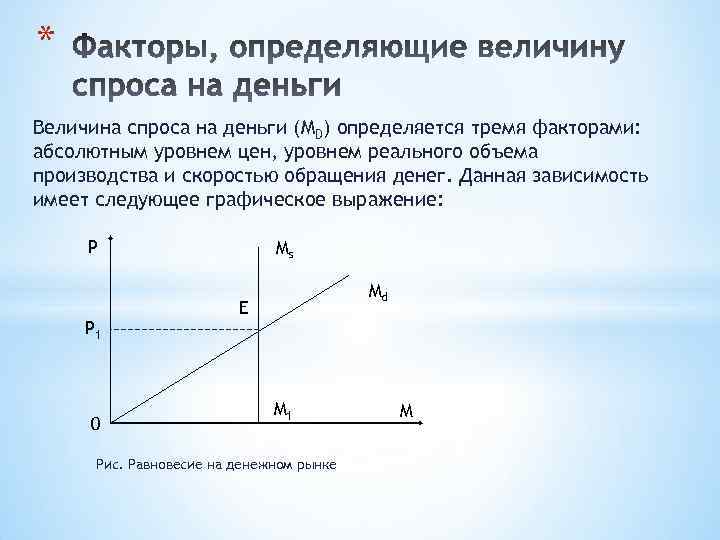 * Факторы, определяющие величину спроса на деньги

Величина спроса на деньги ($M_D$) определяется тремя факторами: абсолютным уровнем цен, уровнем реального объема производства и скоростью обращения денег. Данная зависимость имеет следующее графическое выражение:

P

$M_s$

$M_d$

E

$P_1$

0

$M_1$

M

Рис. Равновесие на денежном рынке